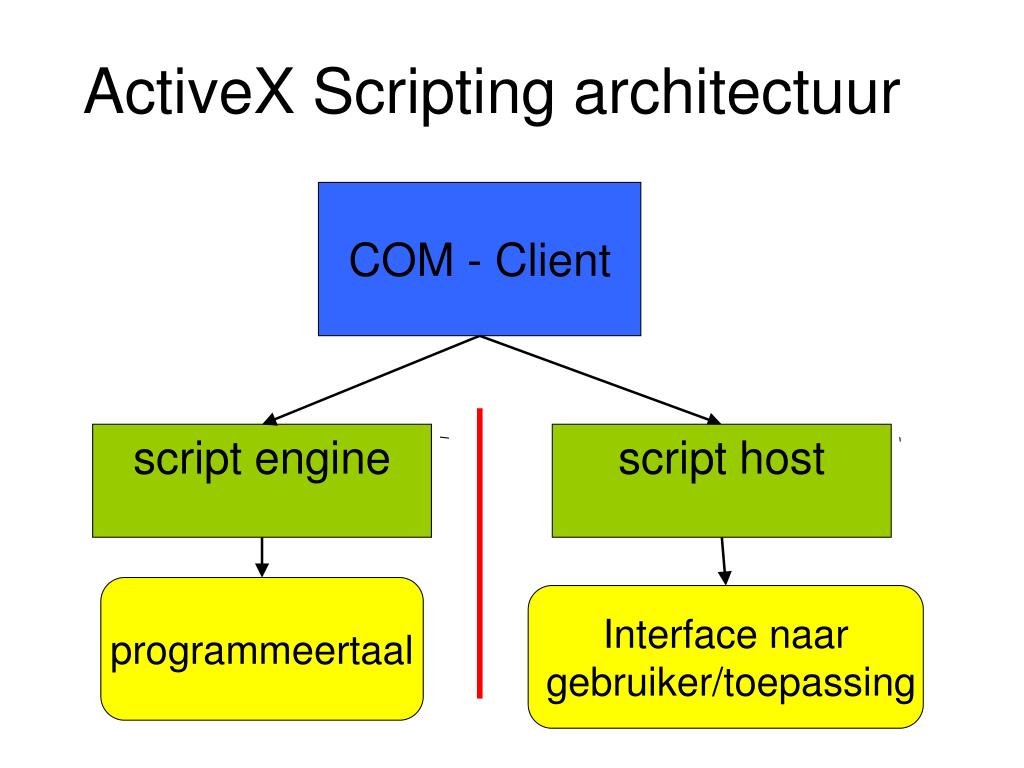 ActiveX Scripting architectuur

COM - Client

script engine

script host

programmeertaal

Interface naar gebruiker/toepassing